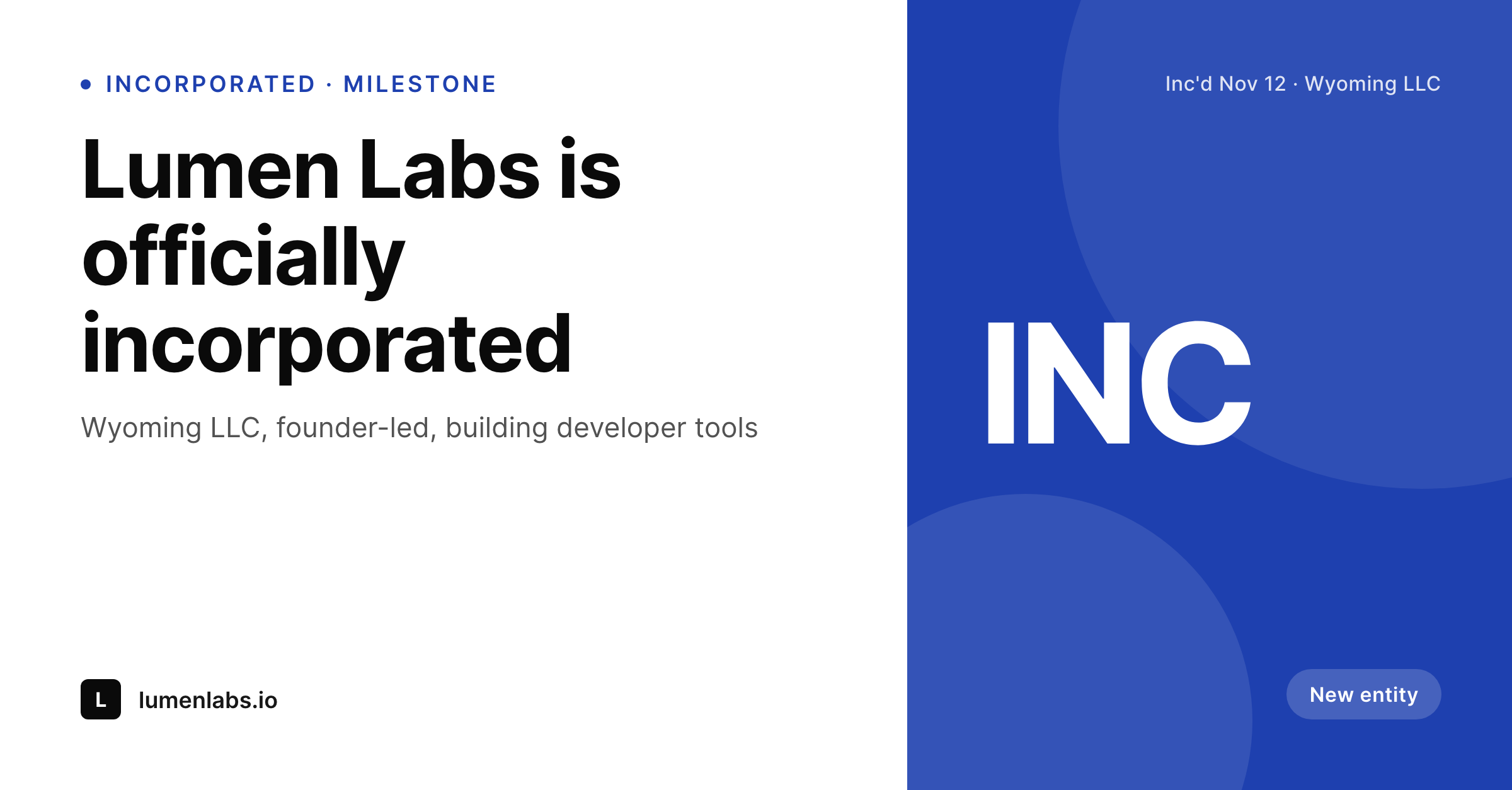 INCORPORATED · MILESTONE

Lumen Labs is officially incorporated

Wyoming LLC, founder-led, building developer tools

L lumenlabs.io

Inc'd Nov 12 · Wyoming LLC

INC

New entity